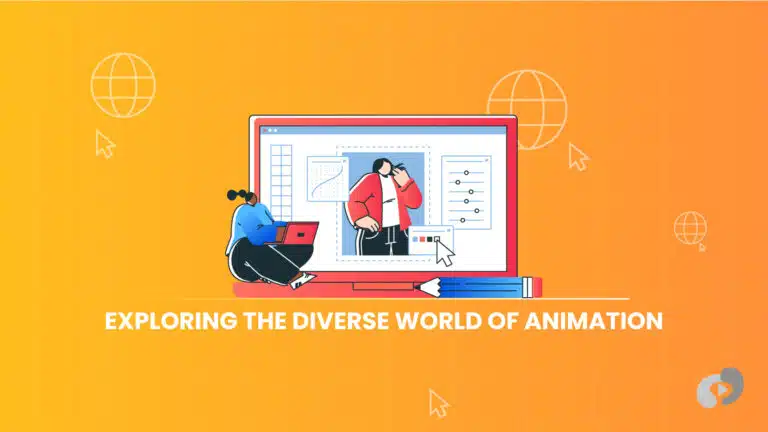 EXPLORING THE DIVERSE WORLD OF ANIMATION